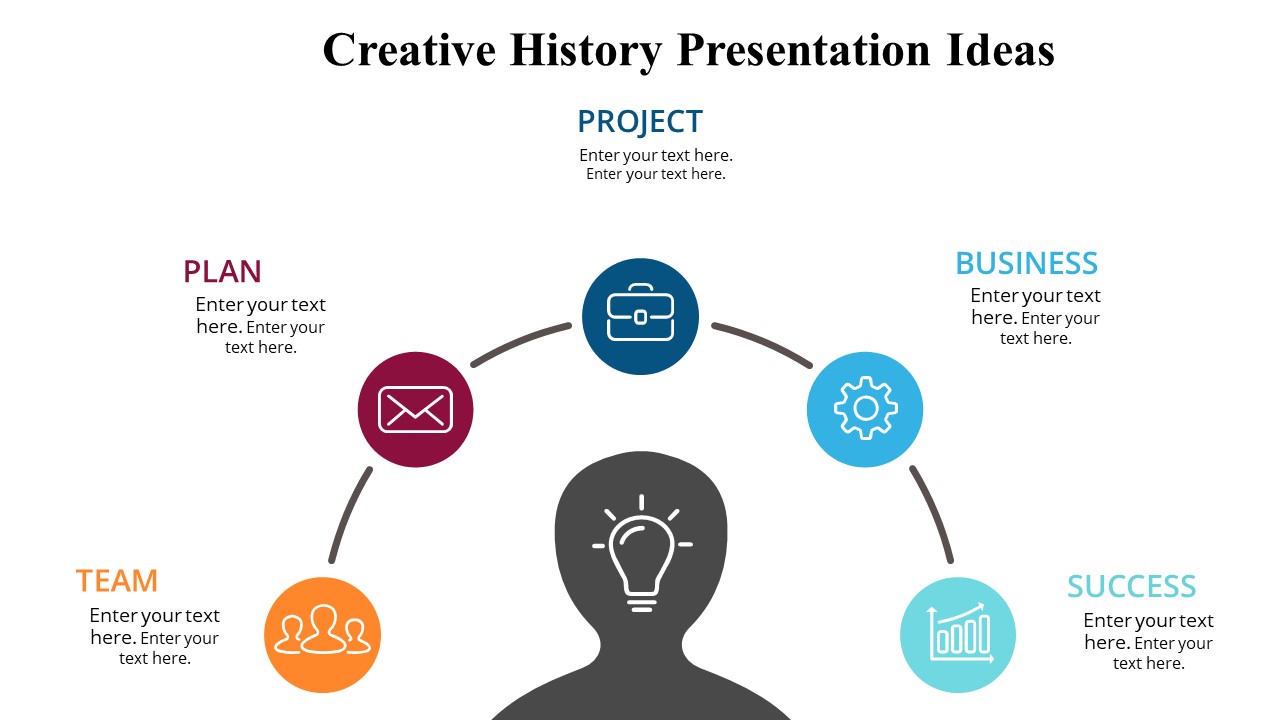 Creative History Presentation Ideas

PROJECT
Enter your text here. Enter your text here.

PLAN
Enter your text here. Enter your text here.

BUSINESS
Enter your text here. Enter your text here.

TEAM
Enter your text here. Enter your text here.

SUCCESS
Enter your text here. Enter your text here.